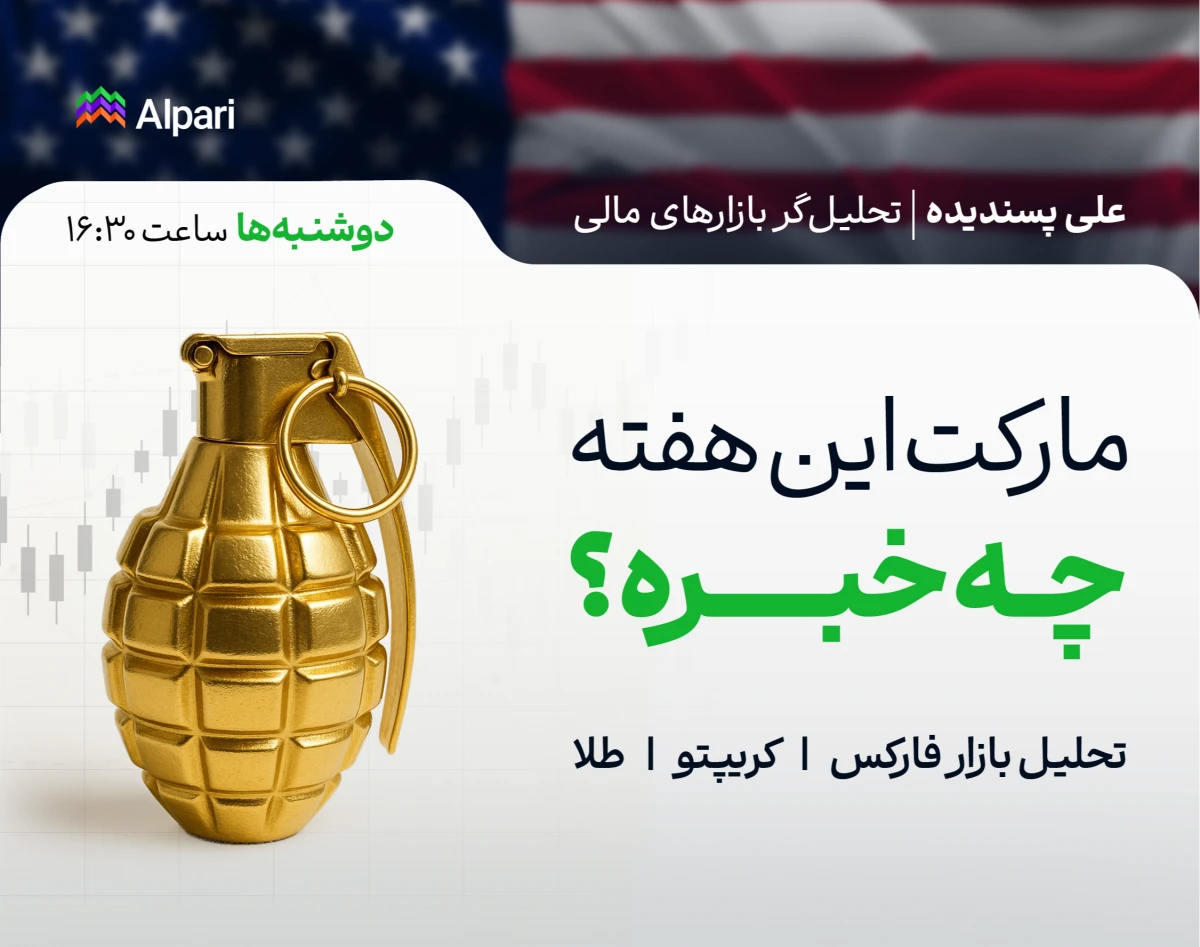 Alpari

علی پسندیده | تحلیل‌گر بازارهای مالی

دوشنبه‌ها ساعت ۱۶:۳۰

مارکت این هفته

چه خبـــره؟

تحلیل بازار فارکس | کریپتو | طلا